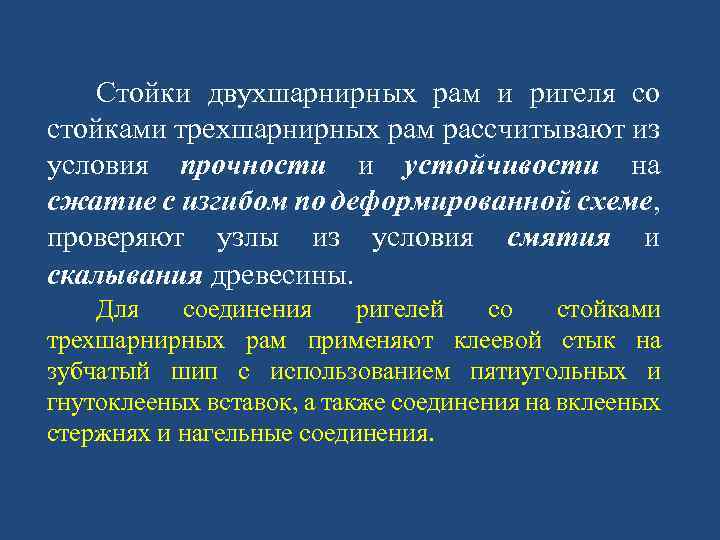 Стойки двухшарнирных рам и ригеля со стойками трехшарнирных рам рассчитывают из условия прочности и устойчивости на сжатие с изгибом по деформированной схеме, проверяют узлы из условия смятия и скалывания древесины.

Для соединения ригелей со стойками трехшарнирных рам применяют клеевой стык на зубчатый шип с использованием пятиугольных и гнутоклееных вставок, а также соединения на вклееных стержнях и нагельные соединения.